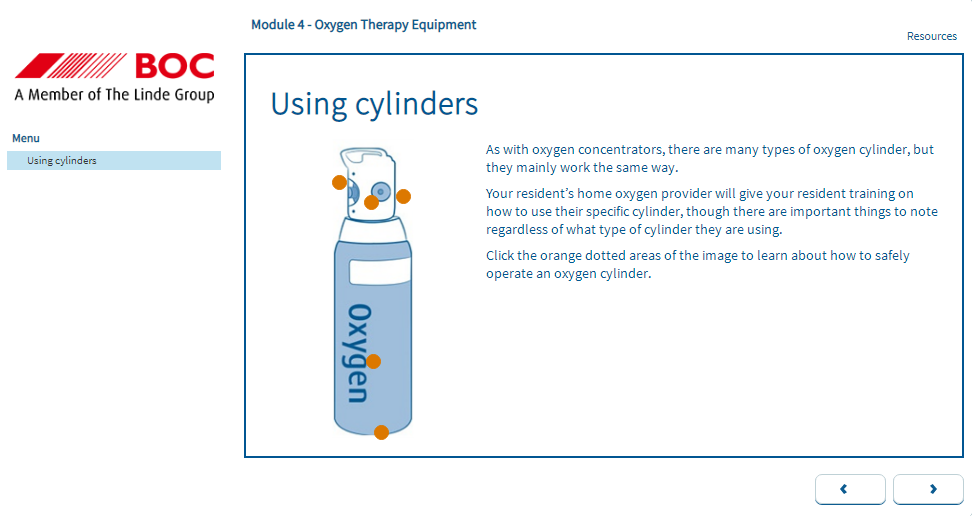 Module 4 - Oxygen Therapy Equipment

Resources

BOC
A Member of The Linde Group

Menu

Using cylinders

Using cylinders

Oxygen

As with oxygen concentrators, there are many types of oxygen cylinder, but they mainly work the same way.

Your resident's home oxygen provider will give your resident training on how to use their specific cylinder, though there are important things to note regardless of what type of cylinder they are using.

Click the orange dotted areas of the image to learn about how to safely operate an oxygen cylinder.

‹

›